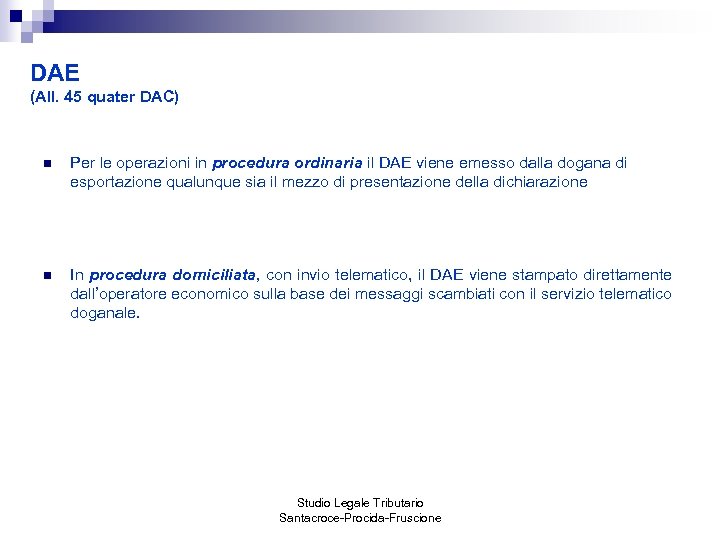 DAE
(All. 45 quater DAC)

Per le operazioni in procedura ordinaria il DAE viene emesso dalla dogana di esportazione qualunque sia il mezzo di presentazione della dichiarazione

In procedura domiciliata, con invio telematico, il DAE viene stampato direttamente dall'operatore economico sulla base dei messaggi scambiati con il servizio telematico doganale.

Studio Legale Tributario
Santacroce-Procida-Fruscione